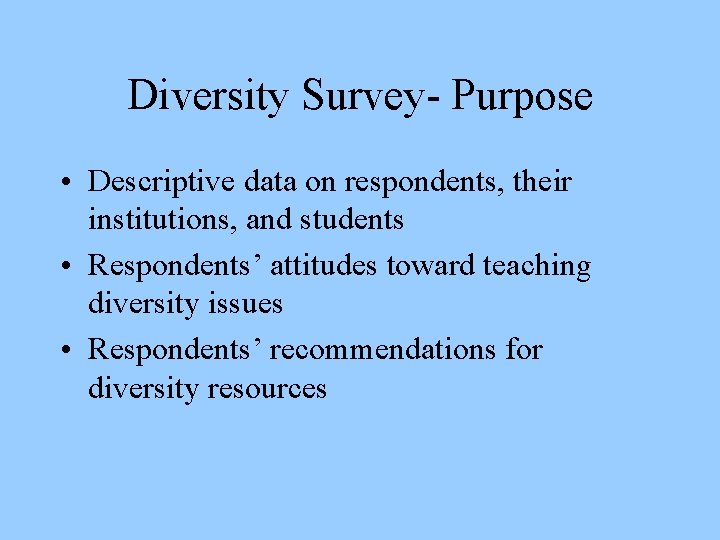 Diversity Survey- Purpose

• Descriptive data on respondents, their institutions, and students
• Respondents’ attitudes toward teaching diversity issues
• Respondents’ recommendations for diversity resources